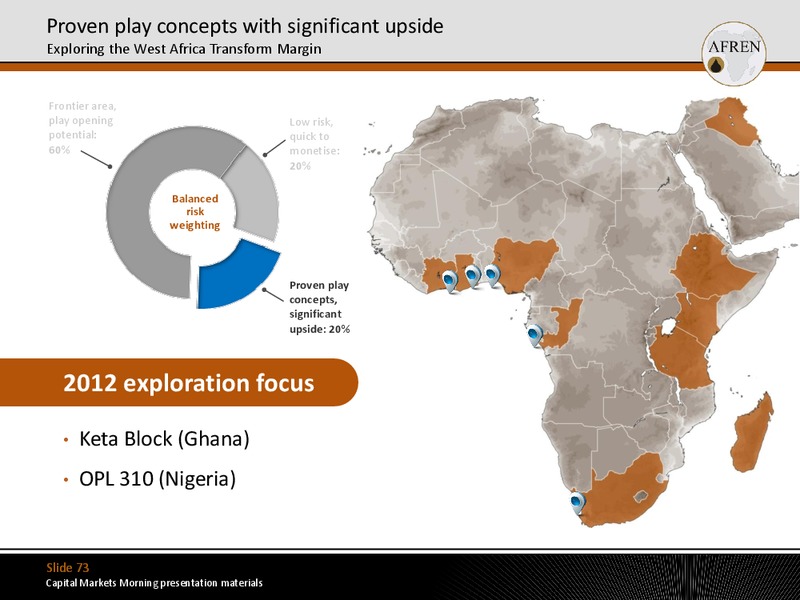 Proven play concepts with significant upside
Exploring the West Africa Transform Margin

AFREN

Frontier area, play opening potential: 60%

Low risk, quick to monetise: 20%

Balanced risk weighting

Proven play concepts, significant upside: 20%

2012 exploration focus

• Keta Block (Ghana)
• OPL 310 (Nigeria)

Slide 73
Capital Markets Morning presentation materials